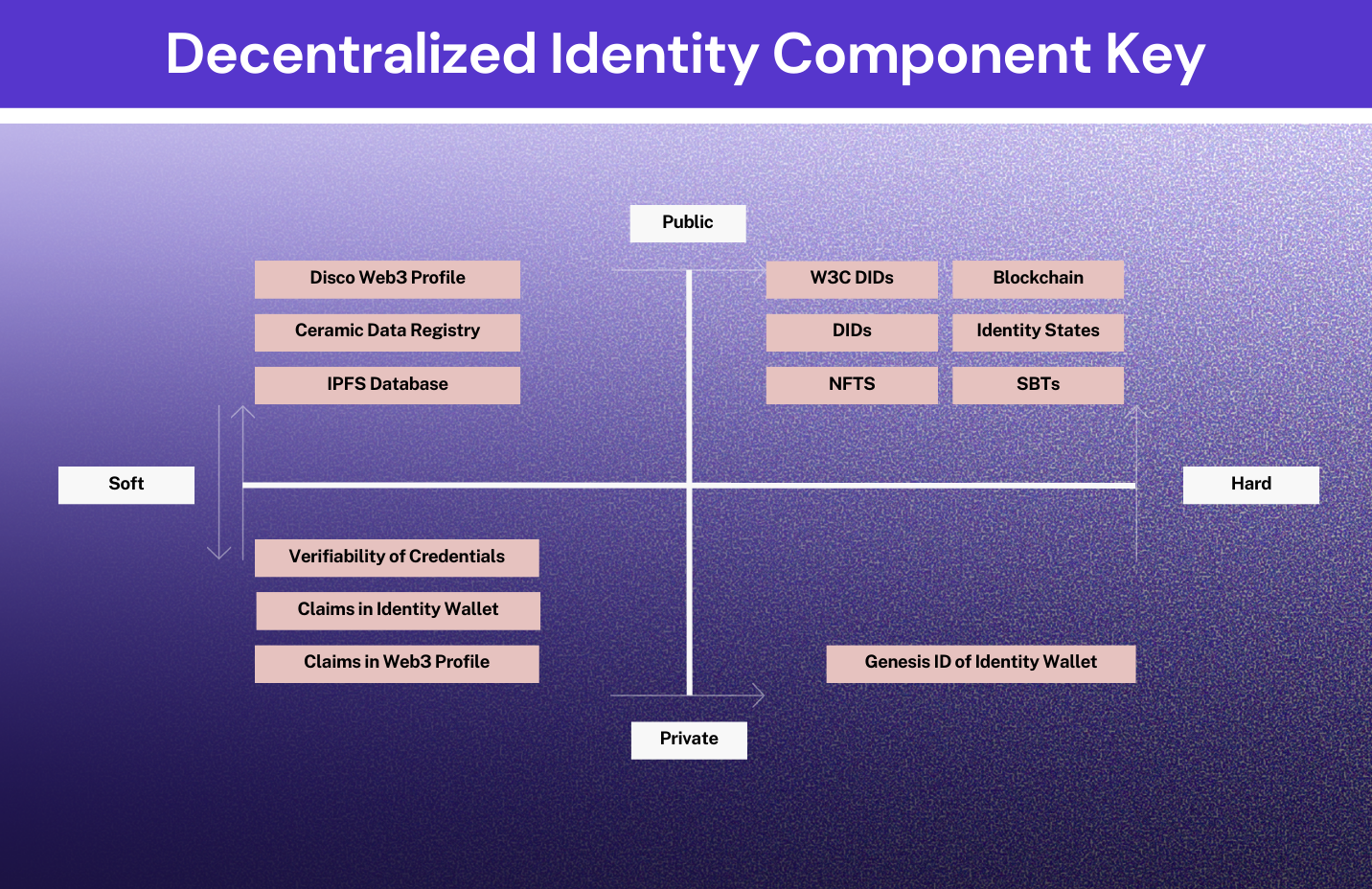 Decentralized Identity Component Key

Public

Disco Web3 Profile

Ceramic Data Registry

IPFS Database

W3C DIDs

Blockchain

DIDs

Identity States

NFTS

SBTs

Soft

Hard

Verifiability of Credentials

Claims in Identity Wallet

Claims in Web3 Profile

Genesis ID of Identity Wallet

Private